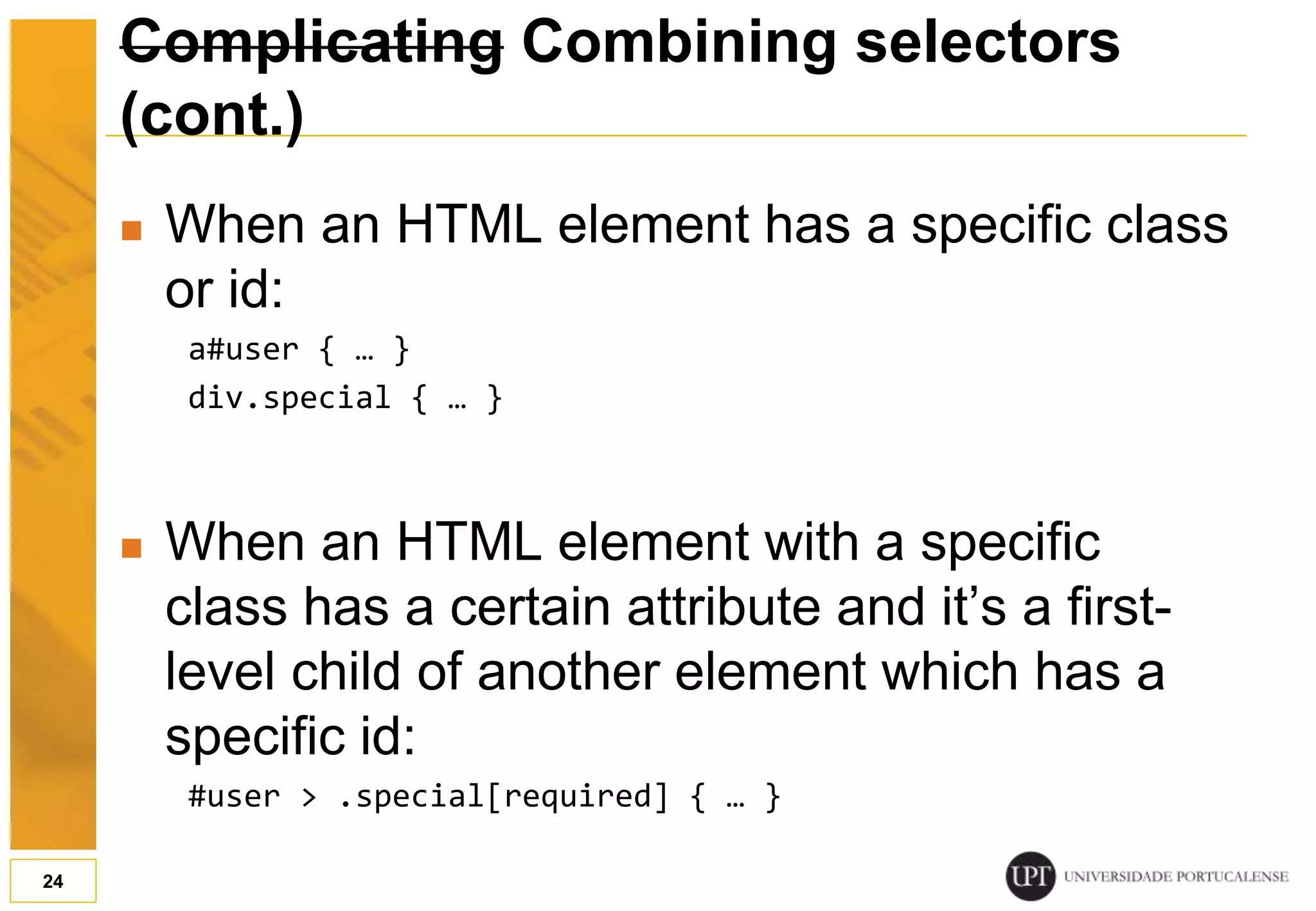 ~~Complicating~~ Combining selectors (cont.)

When an HTML element has a specific class or id:

a#user { … }
div.special { … }

When an HTML element with a specific class has a certain attribute and it's a first-level child of another element which has a specific id:

#user > .special[required] { … }

24

UPT UNIVERSIDADE PORTUCALENSE